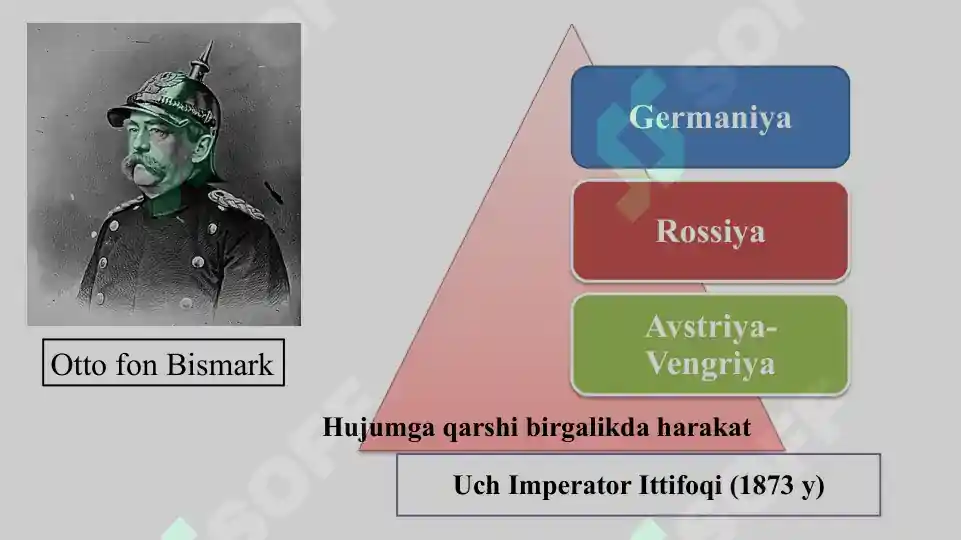 Otto fon Bismark

Germaniya

Rossiya

Avstriya-Vengriya

Hujumga qarshi birgalikda harakat

Uch Imperator Ittifoqi (1873 y)